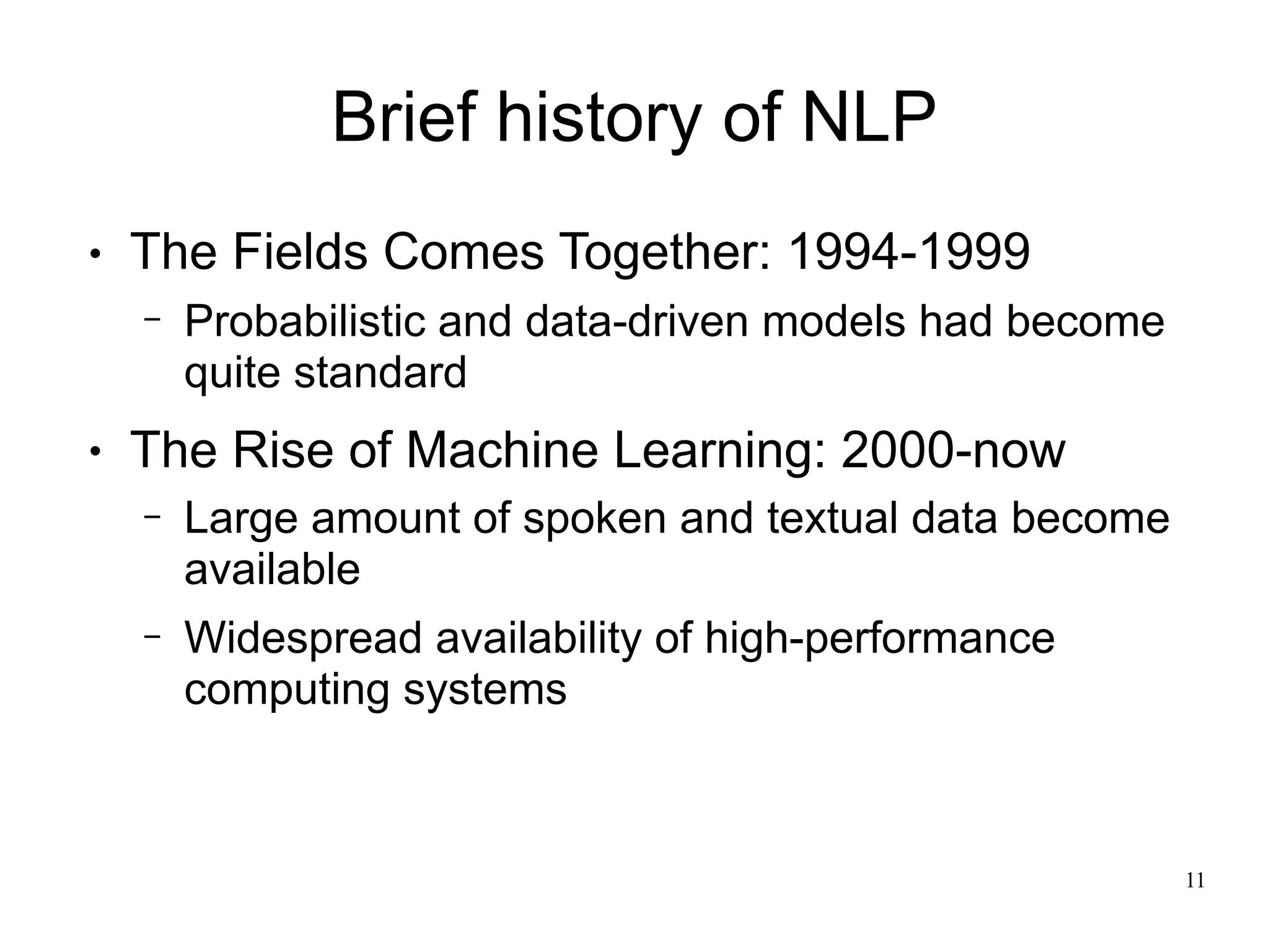 Brief history of NLP

• The Fields Comes Together: 1994-1999

– Probabilistic and data-driven models had become quite standard

• The Rise of Machine Learning: 2000-now

– Large amount of spoken and textual data become available

– Widespread availability of high-performance computing systems

11